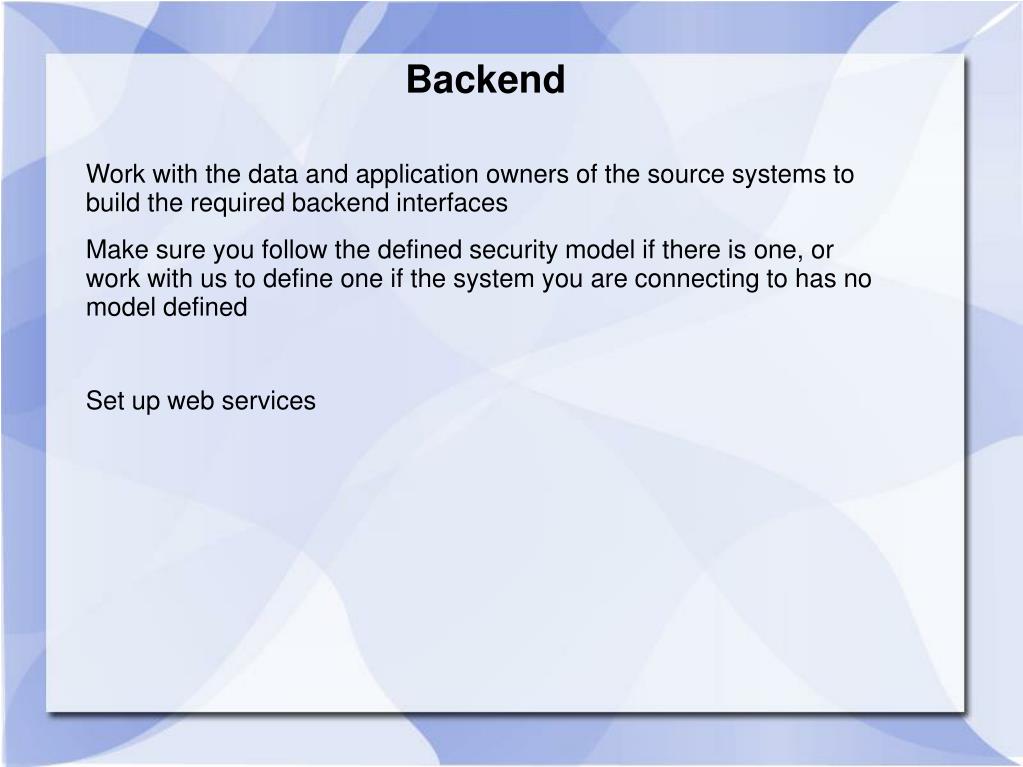 Backend

Work with the data and application owners of the source systems to build the required backend interfaces

Make sure you follow the defined security model if there is one, or work with us to define one if the system you are connecting to has no model defined

Set up web services